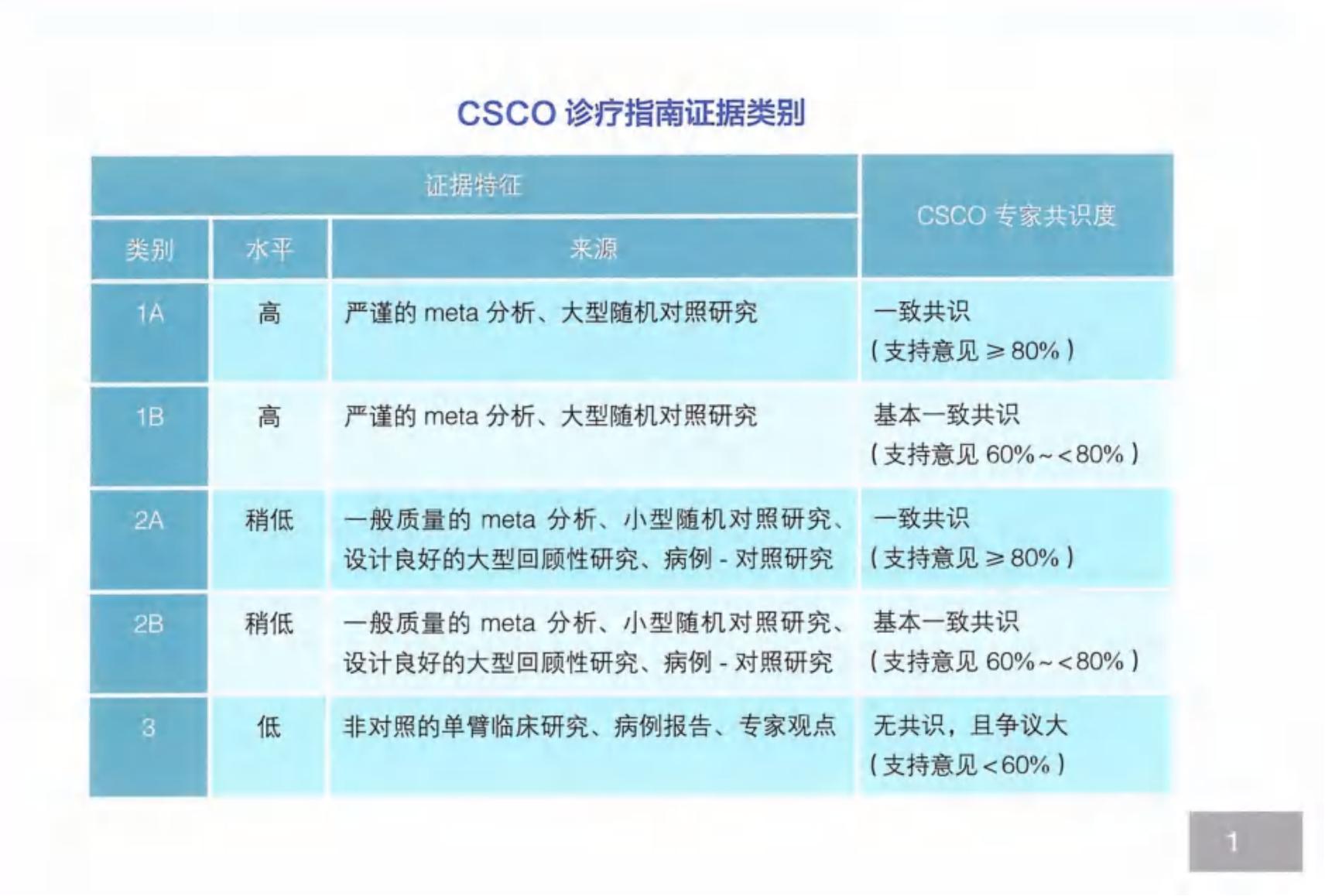 CSCO 诊疗指南证据类别

| 证据特征 | | | CSCO 专家共识度 |
|---|---|---|---|
| 类别 | 水平 | 来源 | |
| 1A | 高 | 严谨的 meta 分析、大型随机对照研究 | 一致共识（支持意见 ≥ 80%） |
| 1B | 高 | 严谨的 meta 分析、大型随机对照研究 | 基本一致共识（支持意见 60%~<80%） |
| 2A | 稍低 | 一般质量的 meta 分析、小型随机对照研究、设计良好的大型回顾性研究、病例 - 对照研究 | 一致共识（支持意见 ≥ 80%） |
| 2B | 稍低 | 一般质量的 meta 分析、小型随机对照研究、设计良好的大型回顾性研究、病例 - 对照研究 | 基本一致共识（支持意见 60%~<80%） |
| 3 | 低 | 非对照的单臂临床研究、病例报告、专家观点 | 无共识，且争议大（支持意见 <60%） |

1